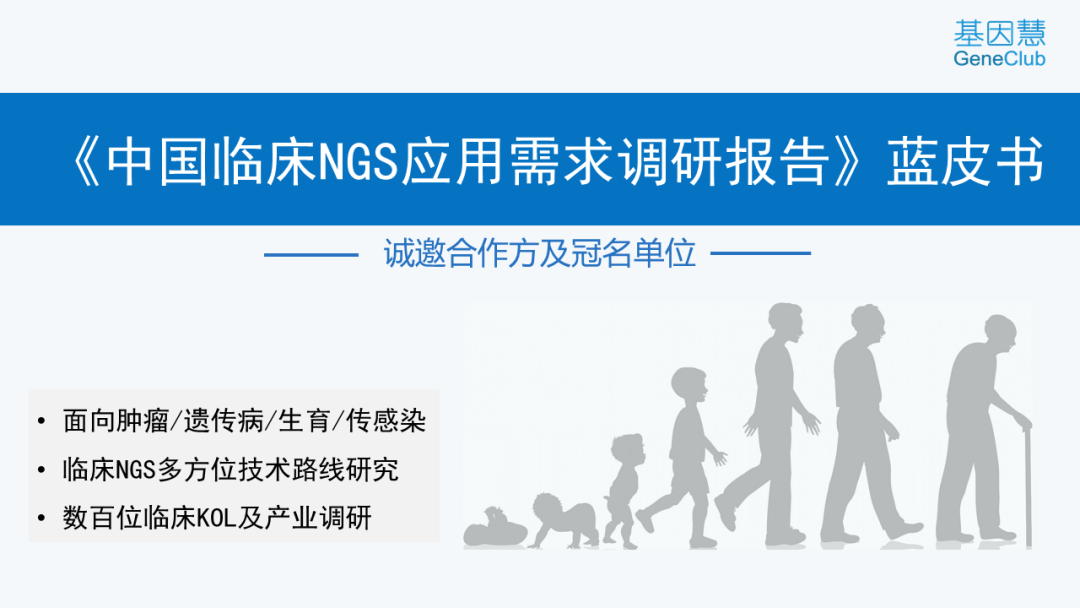 基因慧
GeneClub

《中国临床NGS应用需求调研报告》蓝皮书

诚邀合作方及冠名单位

• 面向肿瘤/遗传病/生育/传感染
• 临床NGS多方位技术路线研究
• 数百位临床KOL及产业调研